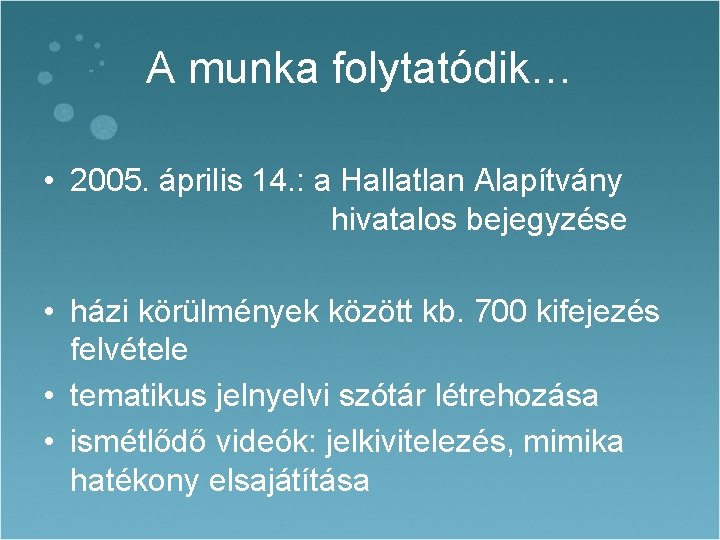 A munka folytatódik…

• 2005. április 14.: a Hallatlan Alapítvány hivatalos bejegyzése

• házi körülmények között kb. 700 kifejezés felvétele
• tematikus jelnyelvi szótár létrehozása
• ismétlődő videók: jelkivitelezés, mimika hatékony elsajátítása